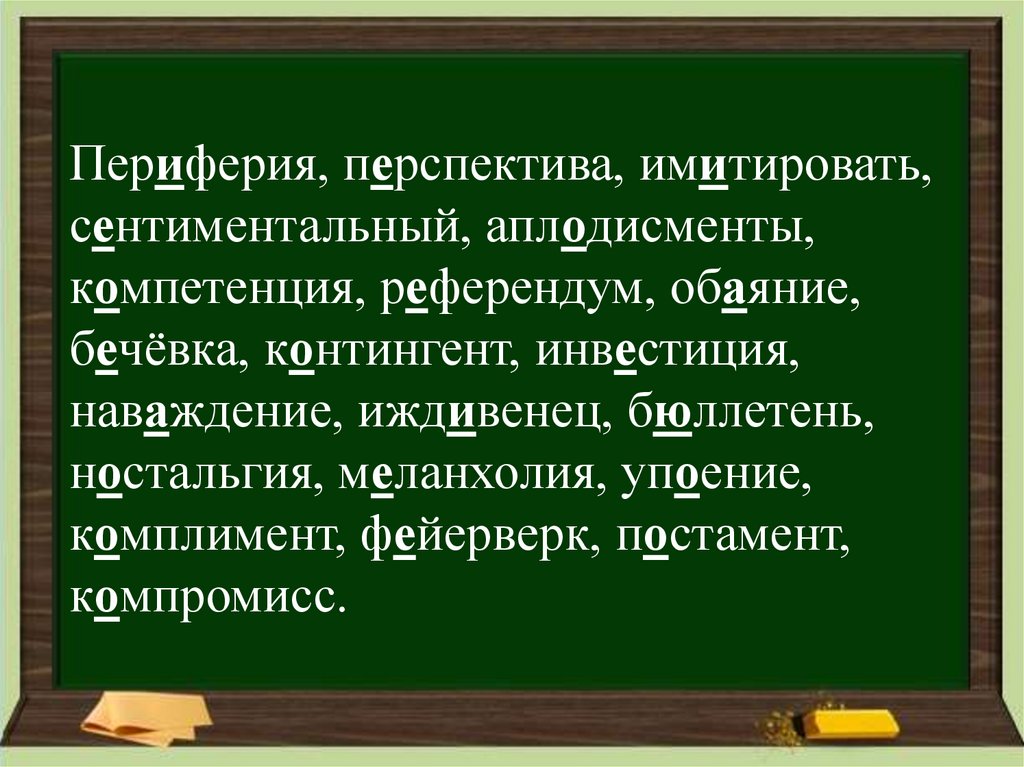 Периферия, перспектива, имитировать, сентиментальный, аплодисменты, компетенция, референдум, обаяние, бечёвка, контингент, инвестиция, наваждение, иждивенец, бюллетень, ностальгия, меланхолия, упоение, комплимент, фейерверк, постамент, компромисс.